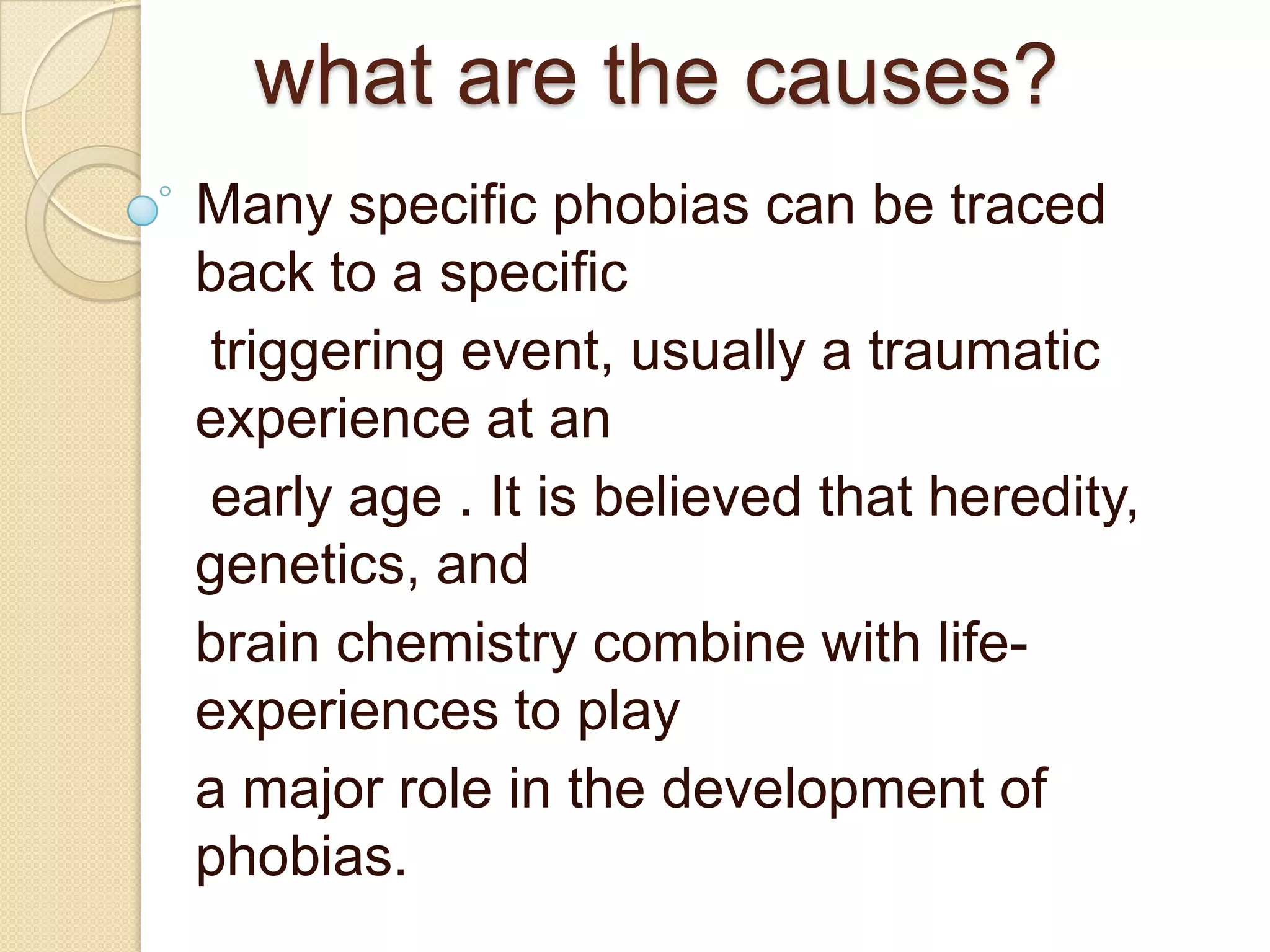 what are the causes?

Many specific phobias can be traced back to a specific triggering event, usually a traumatic experience at an early age . It is believed that heredity, genetics, and brain chemistry combine with life-experiences to play a major role in the development of phobias.